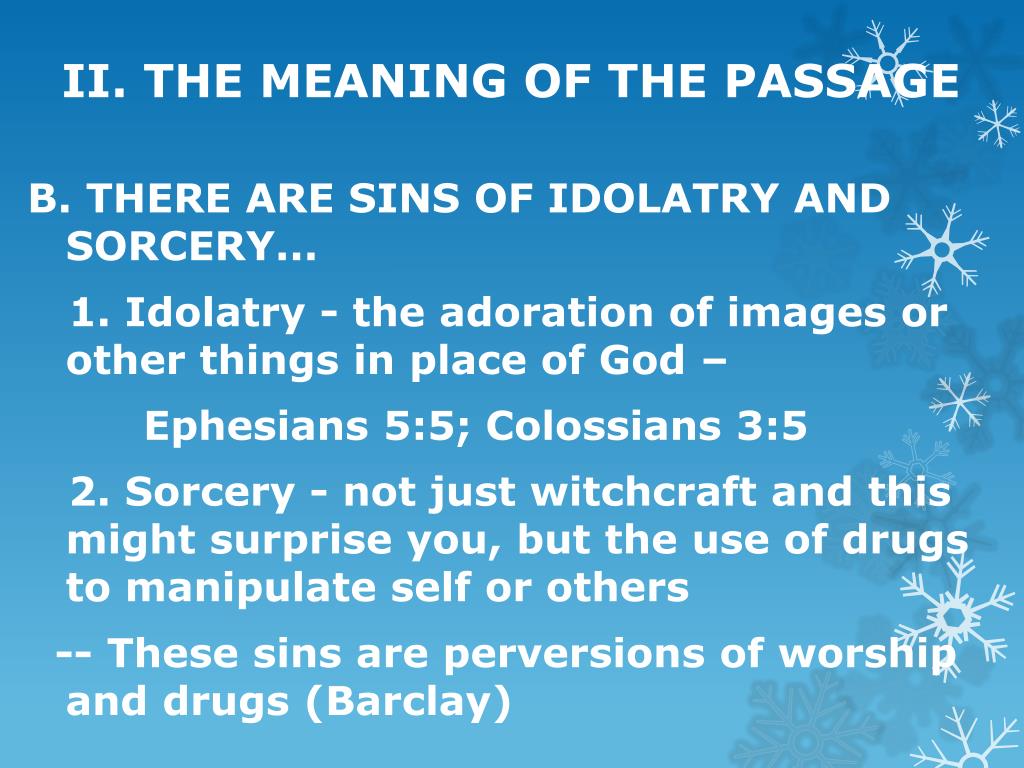 II. THE MEANING OF THE PASSAGE

B. THERE ARE SINS OF IDOLATRY AND SORCERY…

1. Idolatry - the adoration of images or other things in place of God –

Ephesians 5:5; Colossians 3:5

2. Sorcery - not just witchcraft and this might surprise you, but the use of drugs to manipulate self or others

-- These sins are perversions of worship and drugs (Barclay)